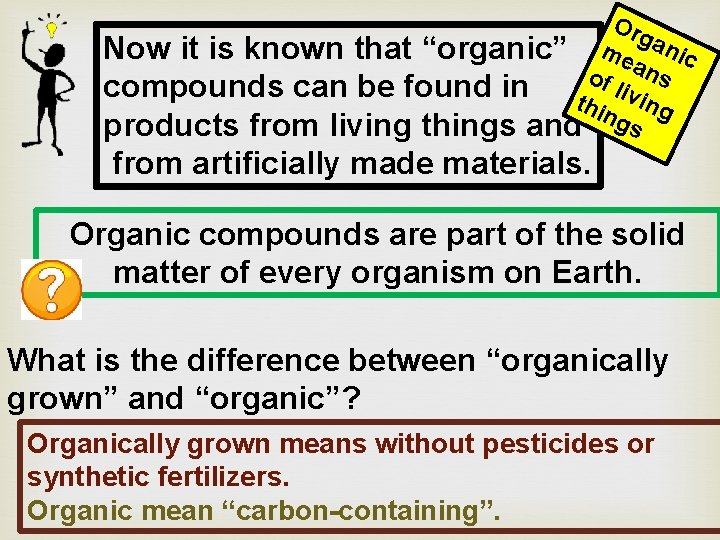 Now it is known that “organic” compounds can be found in products from living things and from artificially made materials.

Organic means of living things

Organic compounds are part of the solid matter of every organism on Earth.

?

What is the difference between “organically grown” and “organic”?

Organically grown means without pesticides or synthetic fertilizers.
Organic mean “carbon-containing”.